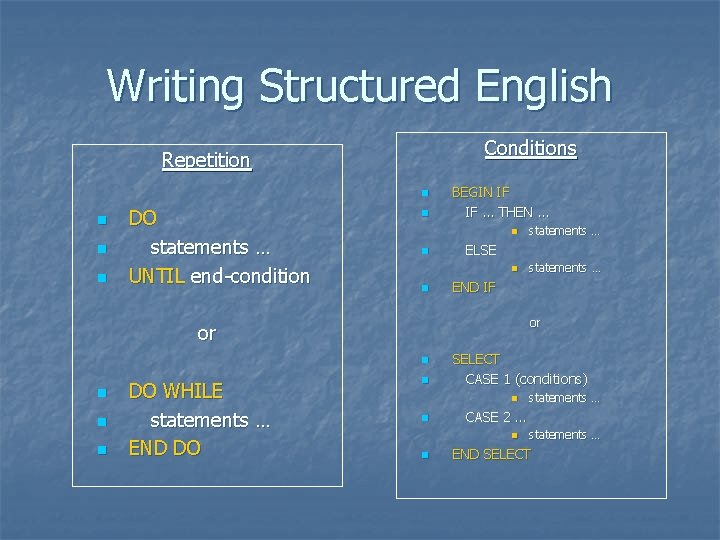 Writing Structured English

Repetition

- DO
- statements …
- UNTIL end-condition

or

- DO WHILE
- statements …
- END DO

Conditions

- BEGIN IF
- IF … THEN …
  - statements …
- ELSE
  - statements …
- END IF

or

- SELECT
- CASE 1 (conditions)
  - statements …
- CASE 2 …
  - statements …
- END SELECT